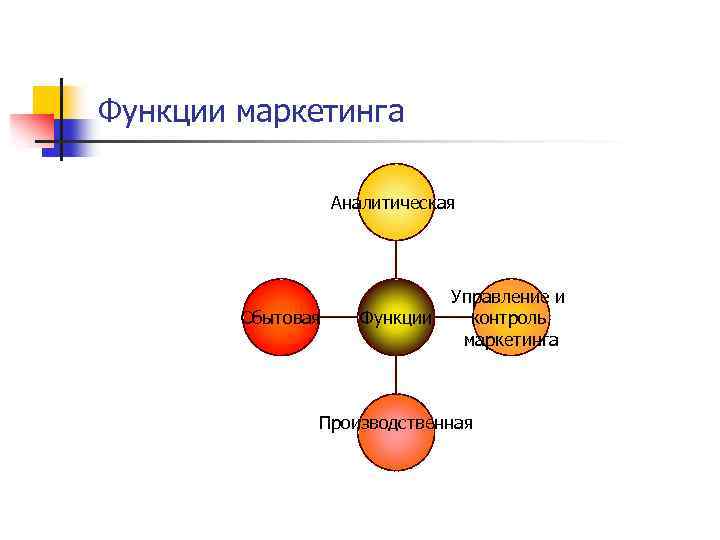 Функции маркетинга

Аналитическая

Сбытовая

Функции

Управление и контроль маркетинга

Производственная